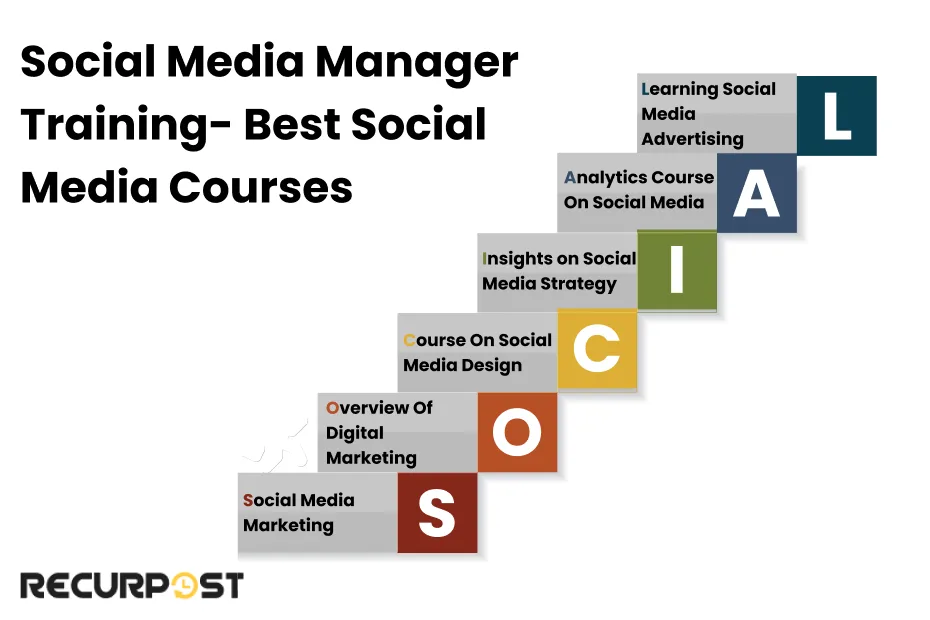 Social Media Manager Training- Best Social Media Courses

Learning Social Media Advertising

L

Analytics Course On Social Media

A

Insights on Social Media Strategy

I

Course On Social Media Design

C

Overview Of Digital Marketing

O

Social Media Marketing

S

RECURPOST